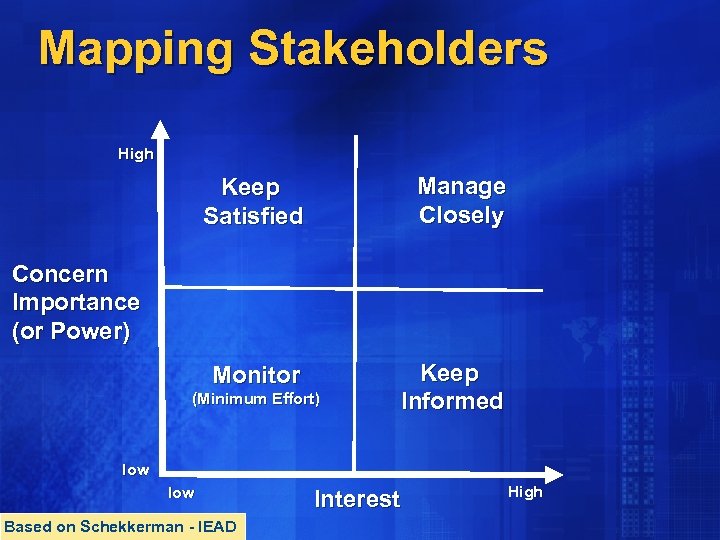 Mapping Stakeholders

High

Keep Satisfied

Manage Closely

Concern Importance (or Power)

Monitor
(Minimum Effort)

Keep Informed

low

low

Interest

High

Based on Schekkerman - IEAD